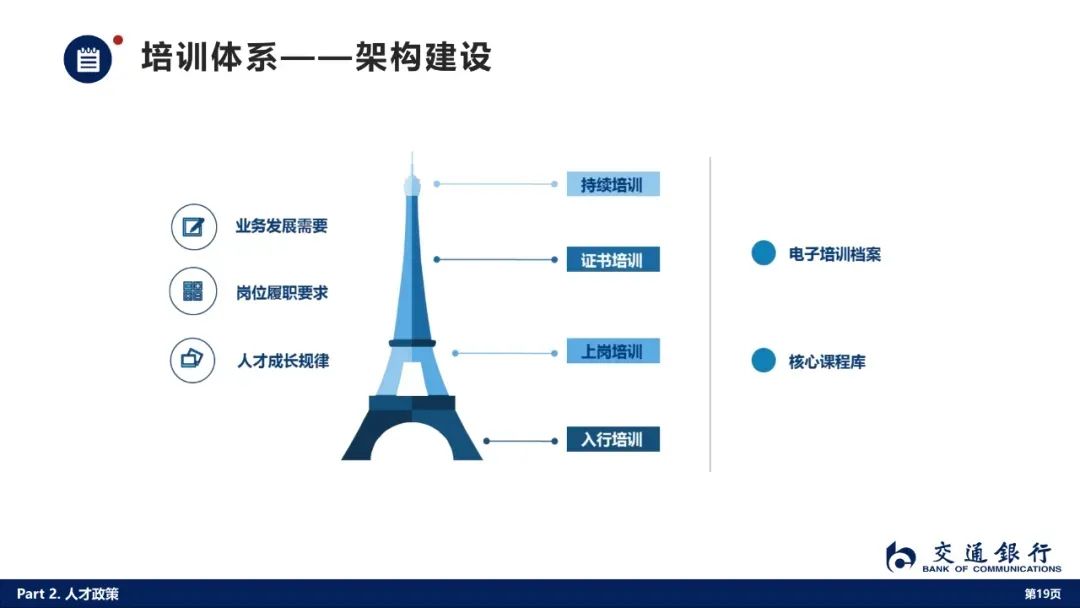 培训体系——架构建设

业务发展需要

岗位履职要求

人才成长规律

持续培训

证书培训

上岗培训

入行培训

电子培训档案

核心课程库

交通银行
BANK OF COMMUNICATIONS

Part 2. 人才政策

第19页